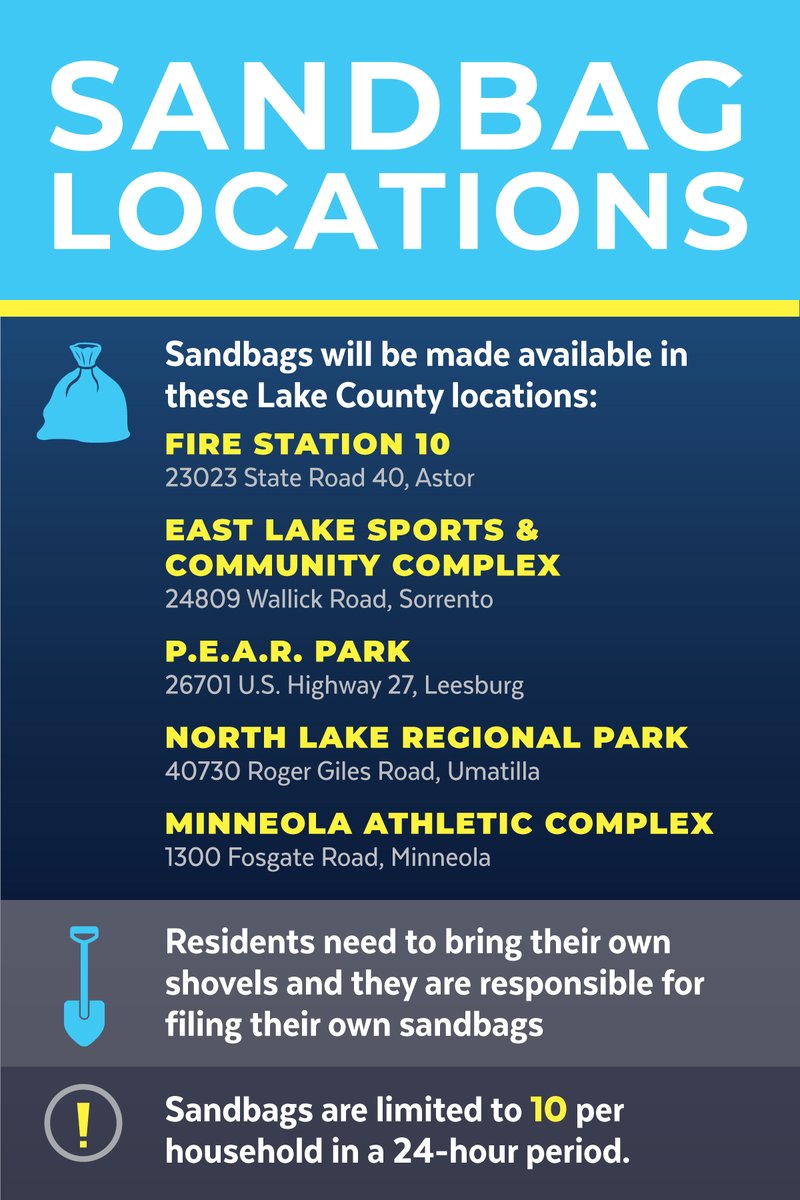 SANDBAG LOCATIONS

Sandbags will be made available in these Lake County locations:

FIRE STATION 10
23023 State Road 40, Astor

EAST LAKE SPORTS & COMMUNITY COMPLEX
24809 Wallick Road, Sorrento

P.E.A.R. PARK
26701 U.S. Highway 27, Leesburg

NORTH LAKE REGIONAL PARK
40730 Roger Giles Road, Umatilla

MINNEOLA ATHLETIC COMPLEX
1300 Fosgate Road, Minneola

Residents need to bring their own shovels and they are responsible for filing their own sandbags

!

Sandbags are limited to 10 per household in a 24-hour period.